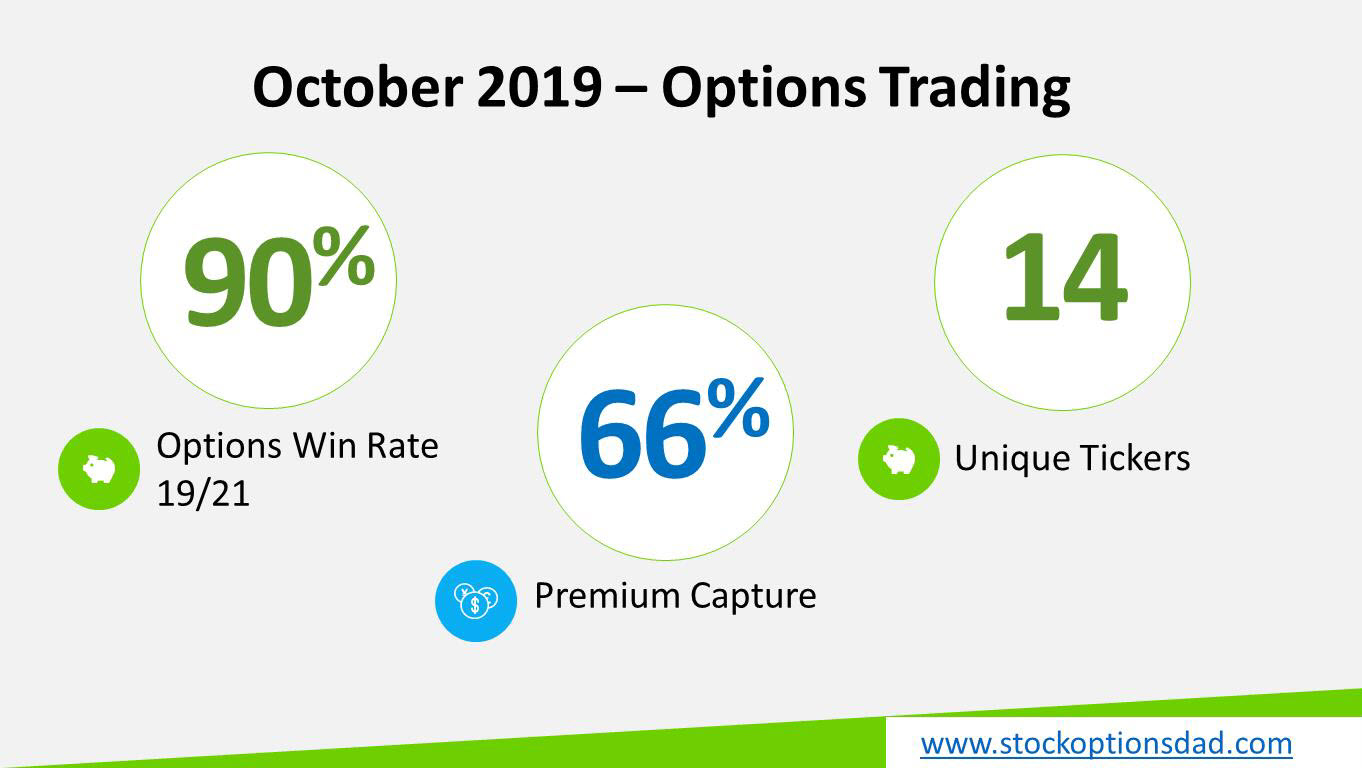 October 2019 – Options Trading

90%

Options Win Rate 19/21

66%

Premium Capture

14

Unique Tickers

www.stockoptionsdad.com